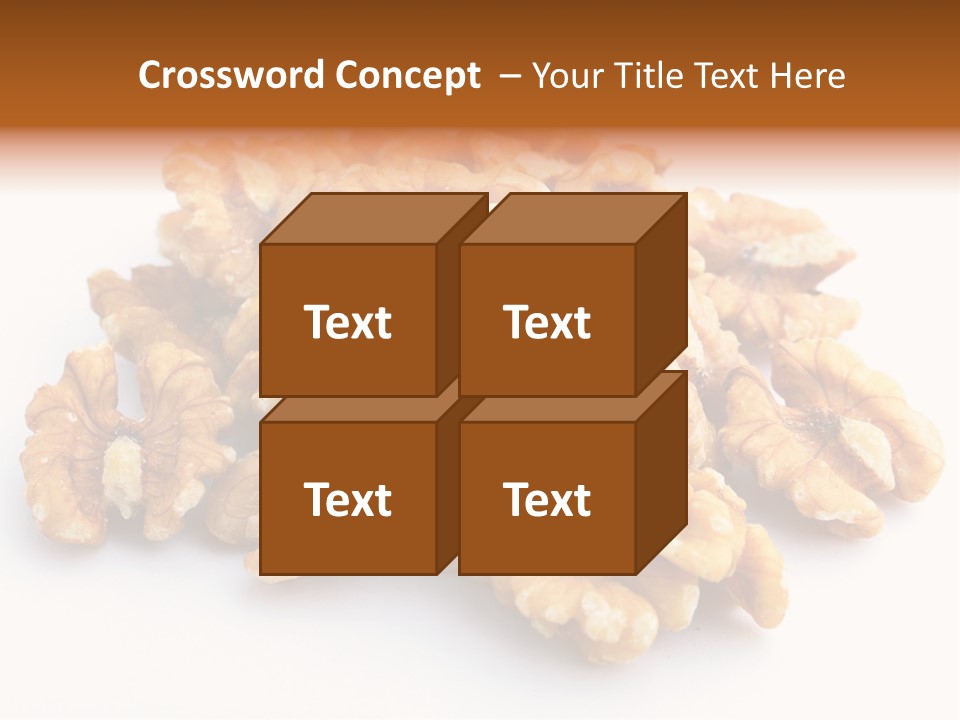 Crossword Concept – Your Title Text Here

Text

Text

Text

Text